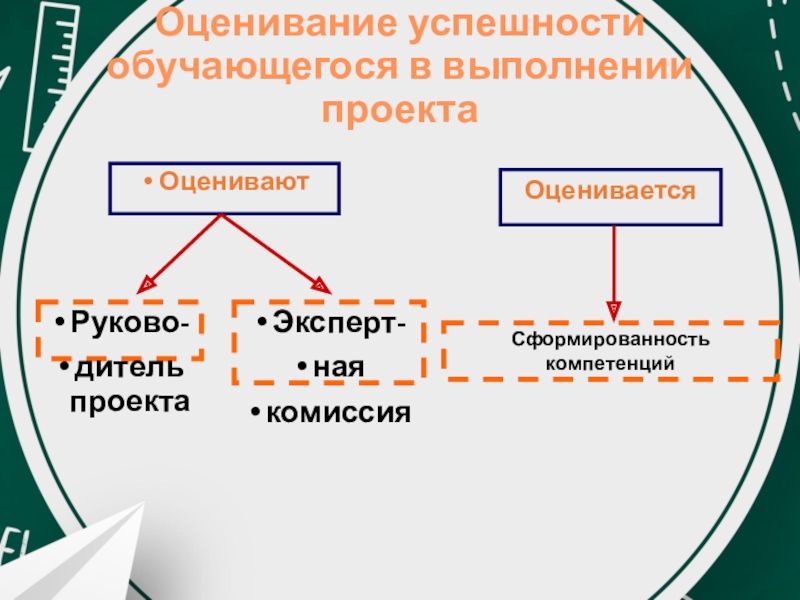 Оценивание успешности обучающегося в выполнении проекта

• Оценивают

Оценивается

• Руково-
• дитель проекта

• Эксперт-
• ная
• комиссия

Сформированность компетенций